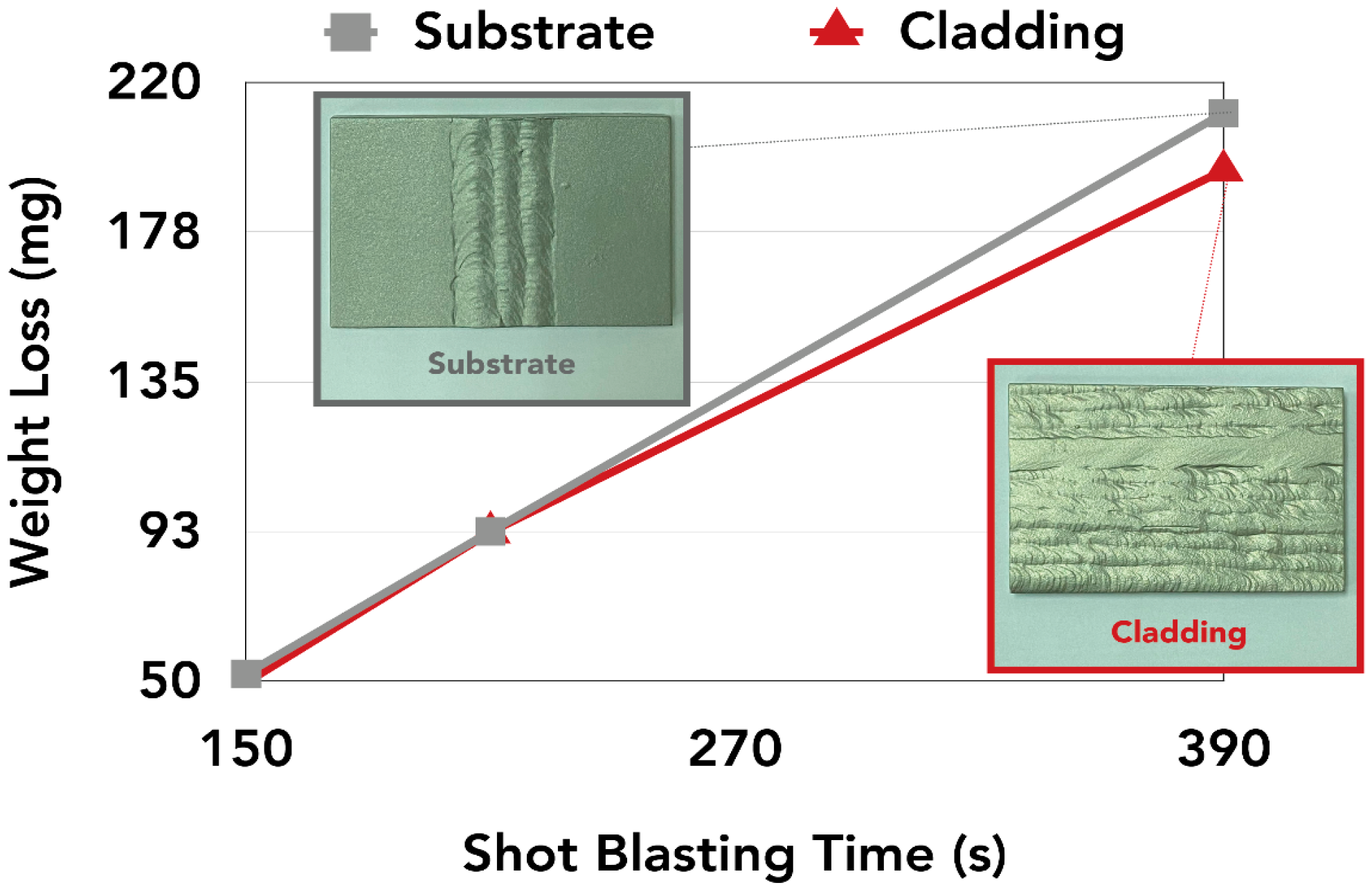 Substrate Cladding

Weight Loss (mg)

220

178

135

93

50

Substrate

Cladding

150 270 390

Shot Blasting Time (s)